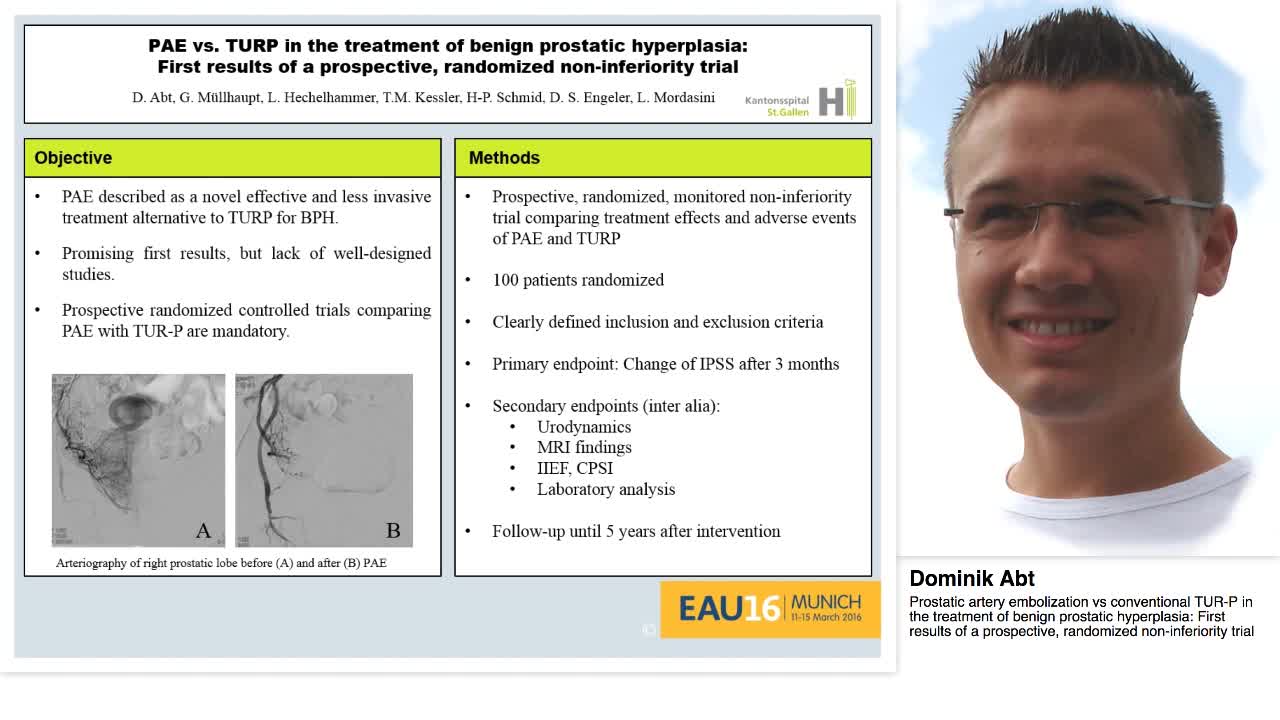 PAE vs. TURP in the treatment of benign prostatic hyperplasia:
First results of a prospective, randomized non-inferiority trial

D. Abt, G. Müllhaupt, L. Hechelhammer, T.M. Kessler, H-P. Schmid, D. S. Engeler, L. Mordasini

Kantonsspital St.Gallen

Objective

• PAE described as a novel effective and less invasive treatment alternative to TURP for BPH.

• Promising first results, but lack of well-designed studies.

• Prospective randomized controlled trials comparing PAE with TUR-P are mandatory.

A

B

Arteriography of right prostatic lobe before (A) and after (B) PAE

Methods

• Prospective, randomized, monitored non-inferiority trial comparing treatment effects and adverse events of PAE and TURP

• 100 patients randomized

• Clearly defined inclusion and exclusion criteria

• Primary endpoint: Change of IPSS after 3 months

• Secondary endpoints (inter alia):
  • Urodynamics
  • MRI findings
  • IIEF, CPSI
  • Laboratory analysis

• Follow-up until 5 years after intervention

EAU16 MUNICH 11-15 March 2016

Dominik Abt

Prostatic artery embolization vs conventional TUR-P in the treatment of benign prostatic hyperplasia: First results of a prospective, randomized non-inferiority trial